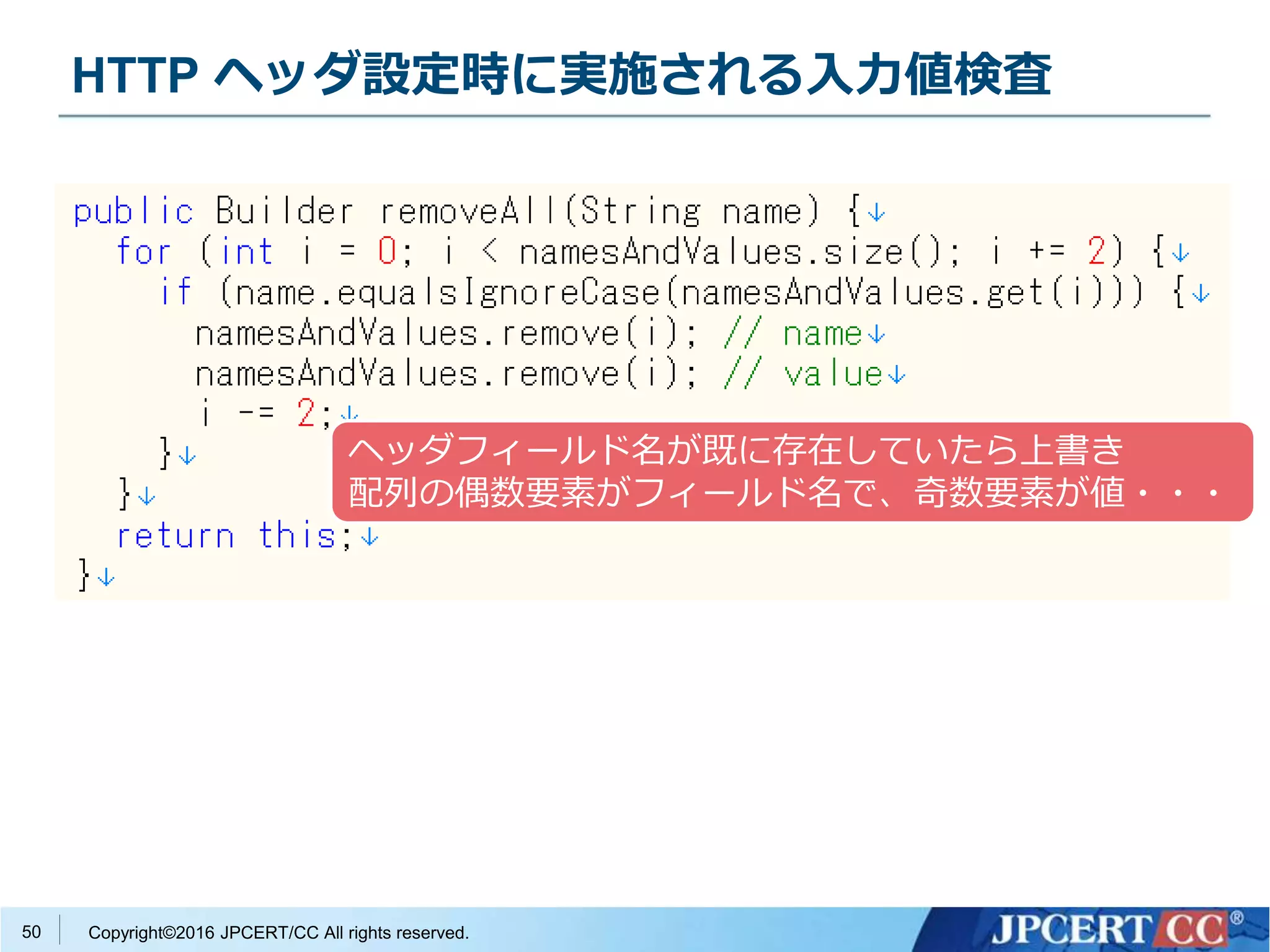 HTTP ヘッダ設定時に実施される入力値検査

public Builder removeAll(String name) {↓
  for (int i = 0; i < namesAndValues.size(); i += 2) {↓
    if (name.equalsIgnoreCase(namesAndValues.get(i))) {↓
      namesAndValues.remove(i); // name↓
      namesAndValues.remove(i); // value↓
      i -= 2;↓
    }↓
  }↓
  return this;↓
}↓

ヘッダフィールド名が既に存在していたら上書き
配列の偶数要素がフィールド名で、奇数要素が値・・・

50 Copyright©2016 JPCERT/CC All rights reserved.

JPCERT CC®